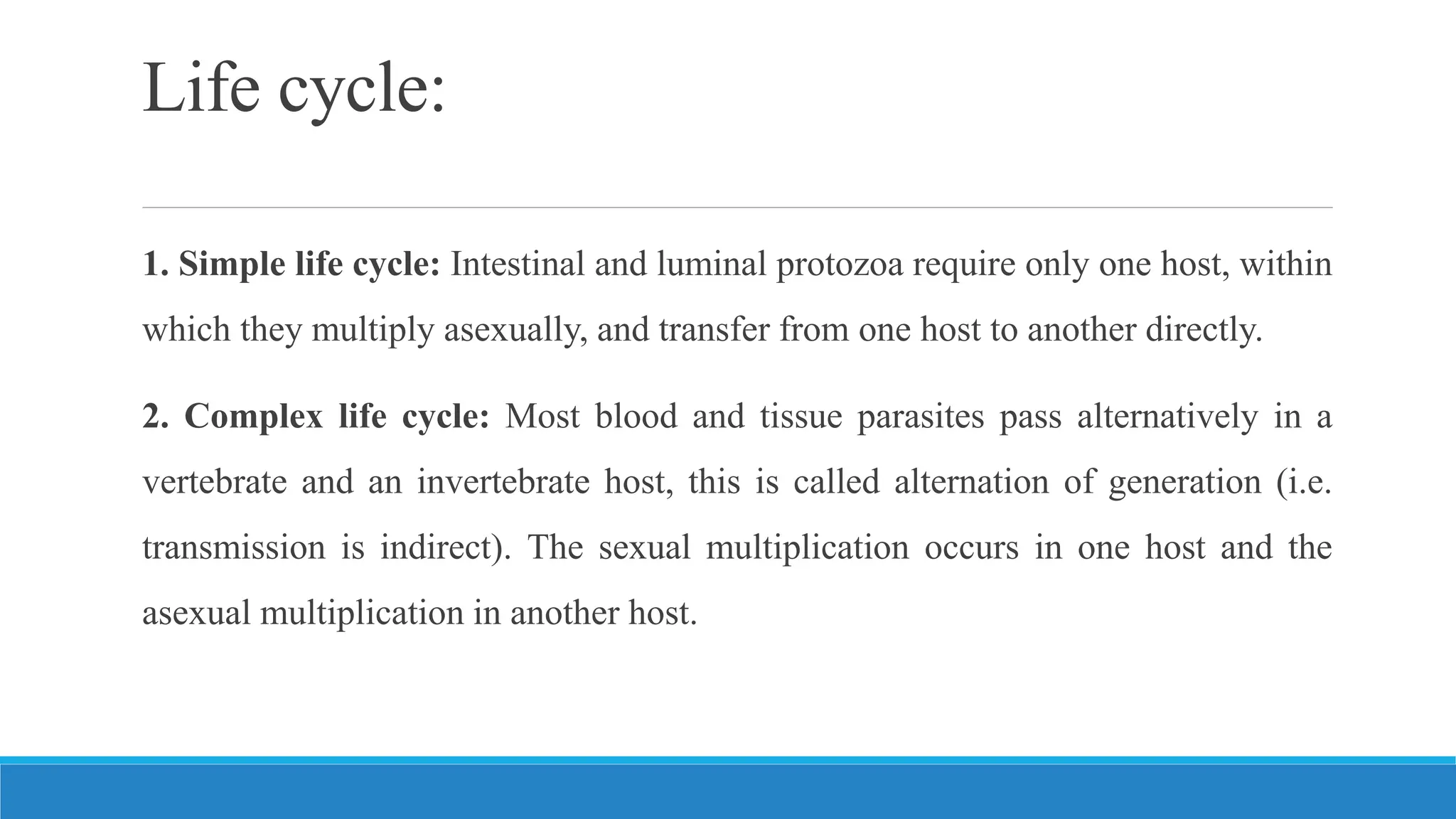 Life cycle:

1. Simple life cycle: Intestinal and luminal protozoa require only one host, within which they multiply asexually, and transfer from one host to another directly.

2. Complex life cycle: Most blood and tissue parasites pass alternatively in a vertebrate and an invertebrate host, this is called alternation of generation (i.e. transmission is indirect). The sexual multiplication occurs in one host and the asexual multiplication in another host.